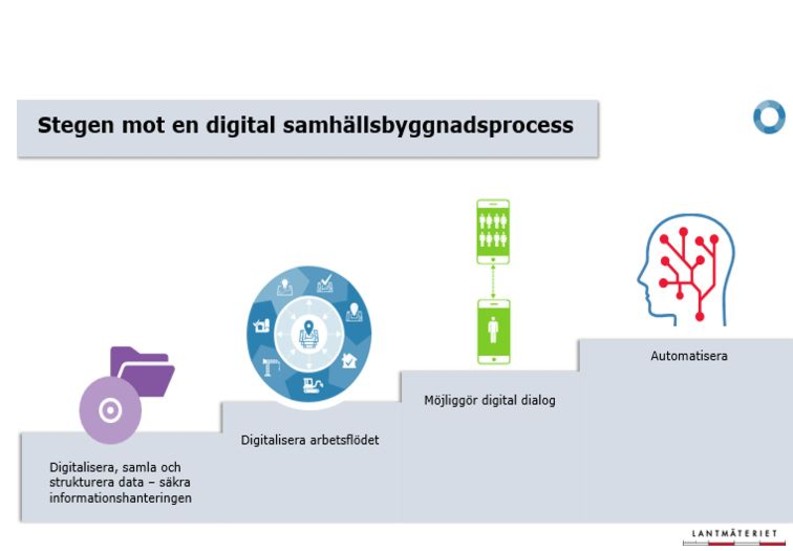 Stegen mot en digital samhällsbyggnadsprocess

Digitalisera, samla och strukturera data – säkra informationshanteringen

Digitalisera arbetsflödet

Möjliggör digital dialog

Automatisera

LANTMÄTERIET